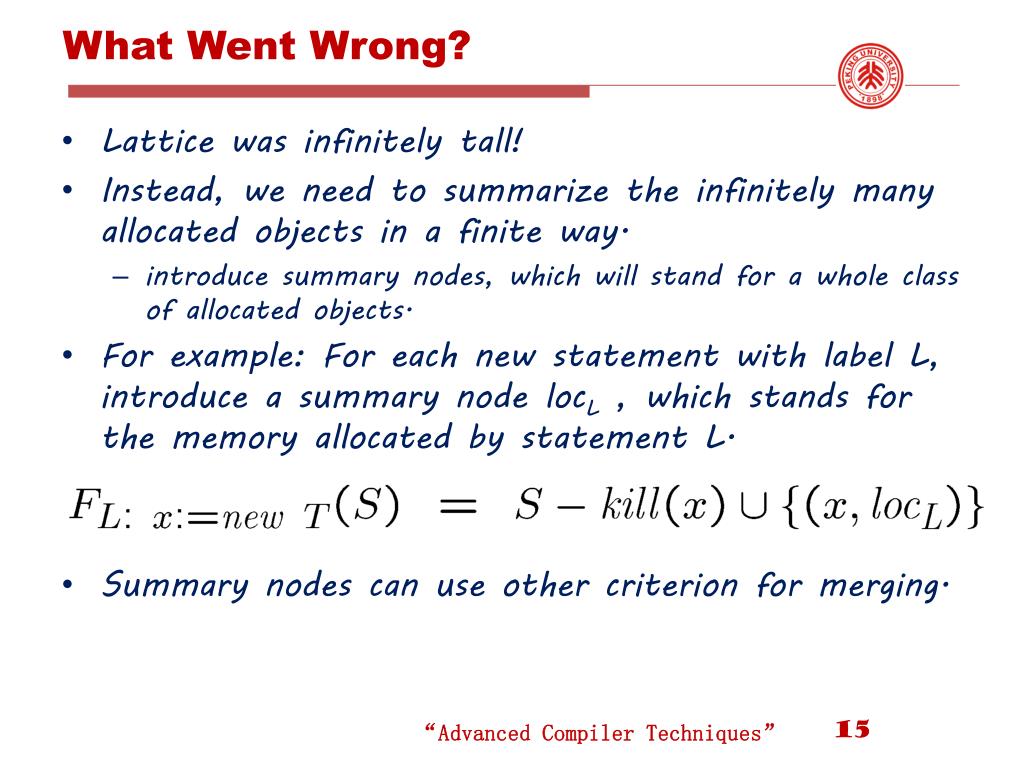 What Went Wrong?

PEKING UNIVERSITY 1898

• Lattice was infinitely tall!

• Instead, we need to summarize the infinitely many allocated objects in a finite way.

– introduce summary nodes, which will stand for a whole class of allocated objects.

• For example: For each new statement with label L, introduce a summary node $loc_L$ , which stands for the memory allocated by statement L.

$F_{L:\ x:=new\ T}(S) = S - kill(x) \cup \{(x, loc_L)\}$

• Summary nodes can use other criterion for merging.

“Advanced Compiler Techniques” 15